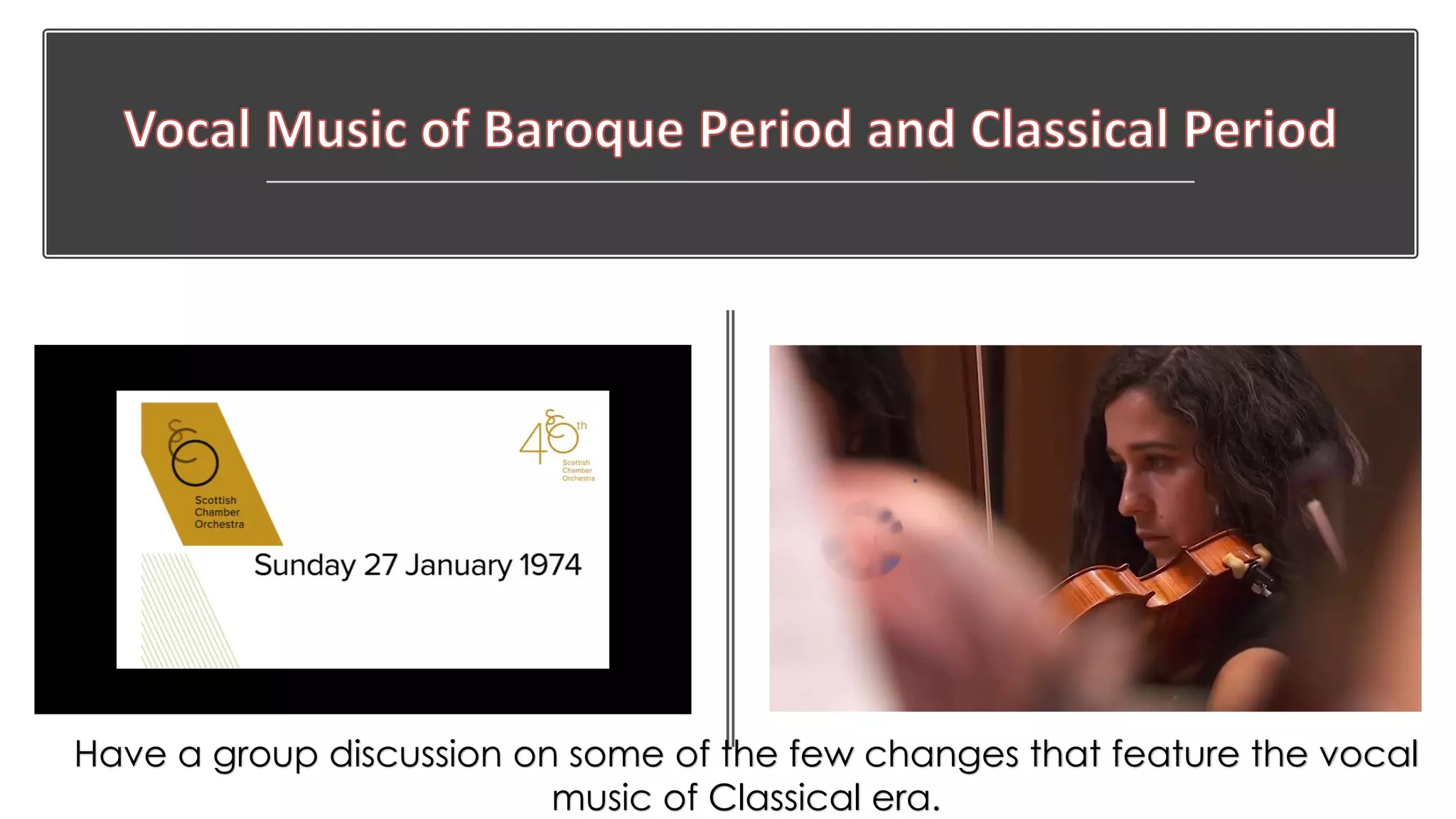 Vocal Music of Baroque Period and Classical Period

Scottish Chamber Orchestra

40th
Scottish Chamber Orchestra

Sunday 27 January 1974

Have a group discussion on some of the few changes that feature the vocal music of Classical era.